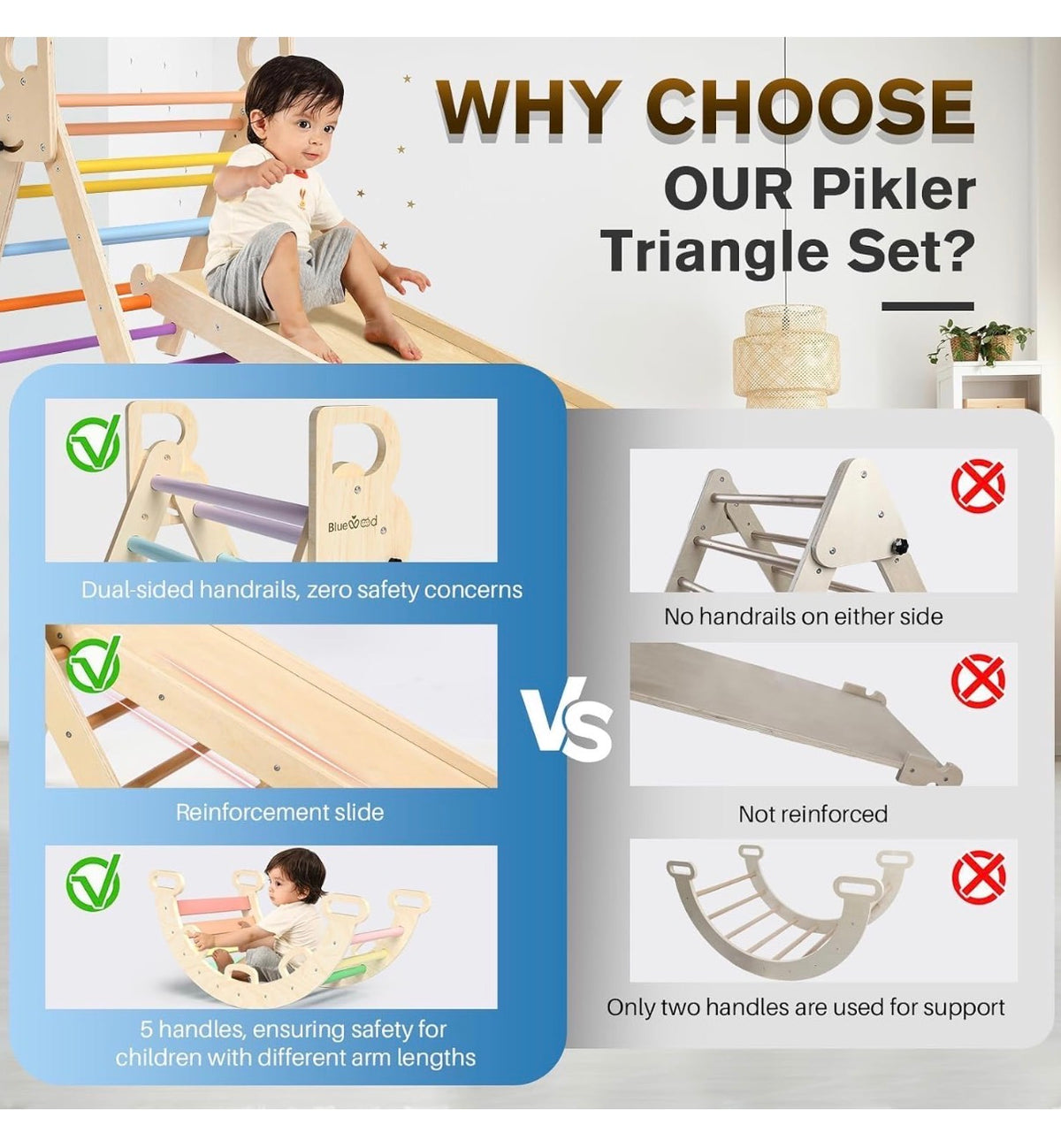 WHY CHOOSE

OUR Pikler Triangle Set?

BlueWood

Dual-sided handrails, zero safety concerns

Reinforcement slide

5 handles, ensuring safety for children with different arm lengths

VS

No handrails on either side

Not reinforced

Only two handles are used for support